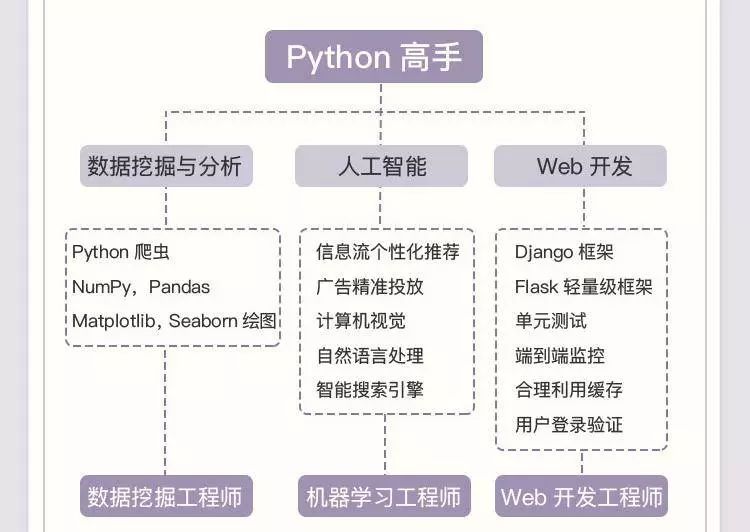 Python 高手

数据挖掘与分析

人工智能

Web 开发

Python 爬虫
NumPy，Pandas
Matplotlib, Seaborn 绘图

信息流个性化推荐
广告精准投放
计算机视觉
自然语言处理
智能搜索引擎

Django 框架
Flask 轻量级框架
单元测试
端到端监控
合理利用缓存
用户登录验证

数据挖掘工程师

机器学习工程师

Web 开发工程师